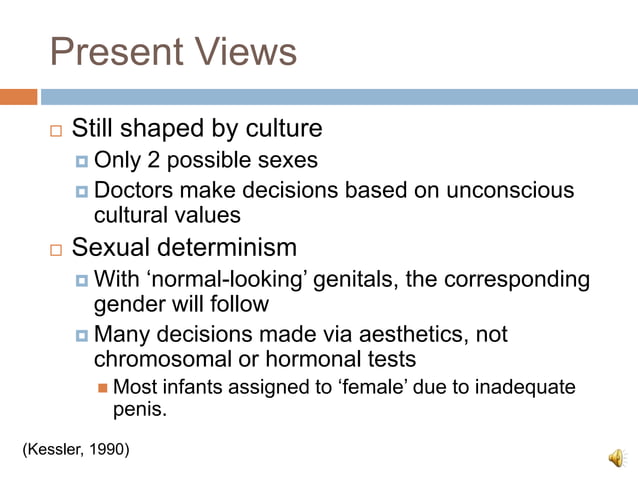 Present Views

Still shaped by culture

Only 2 possible sexes

Doctors make decisions based on unconscious cultural values

Sexual determinism

With ‘normal-looking’ genitals, the corresponding gender will follow

Many decisions made via aesthetics, not chromosomal or hormonal tests

Most infants assigned to ‘female’ due to inadequate penis.

(Kessler, 1990)